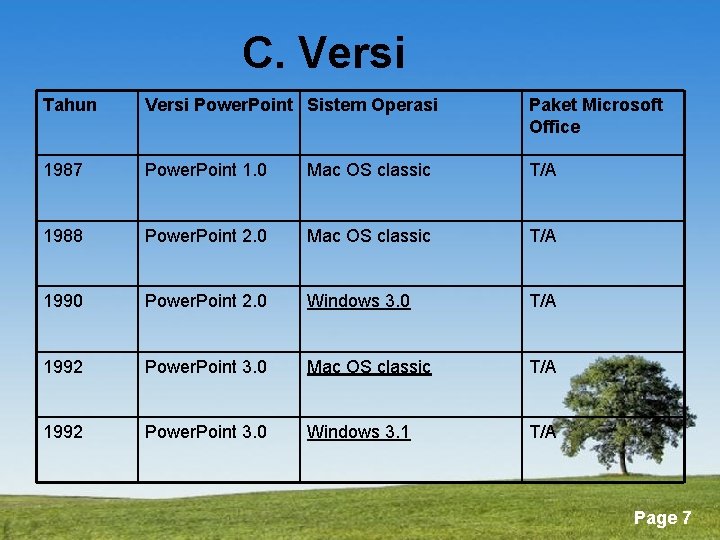 C. Versi

| Tahun | Versi PowerPoint | Sistem Operasi | Paket Microsoft Office |
|---|---|---|---|
| 1987 | PowerPoint 1.0 | Mac OS classic | T/A |
| 1988 | PowerPoint 2.0 | Mac OS classic | T/A |
| 1990 | PowerPoint 2.0 | Windows 3.0 | T/A |
| 1992 | PowerPoint 3.0 | Mac OS classic | T/A |
| 1992 | PowerPoint 3.0 | Windows 3.1 | T/A |

Page 7